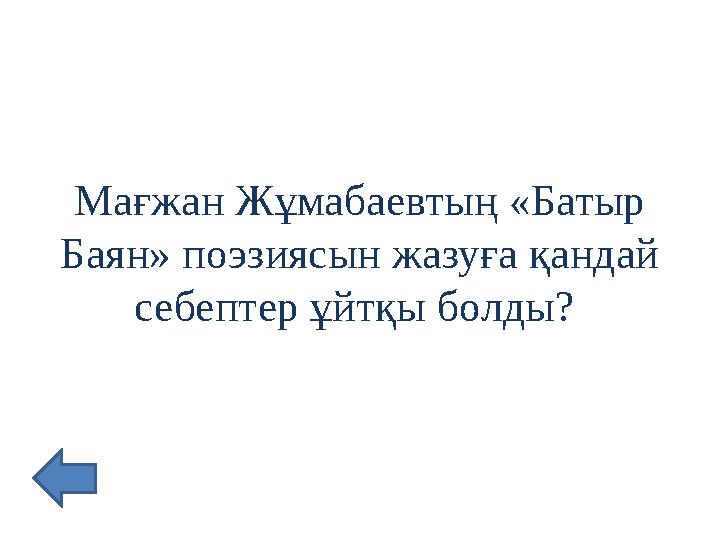 Мағжан Жұмабаевтың «Батыр Баян» поэзиясын жазуға қандай себептер ұйтқы болды?